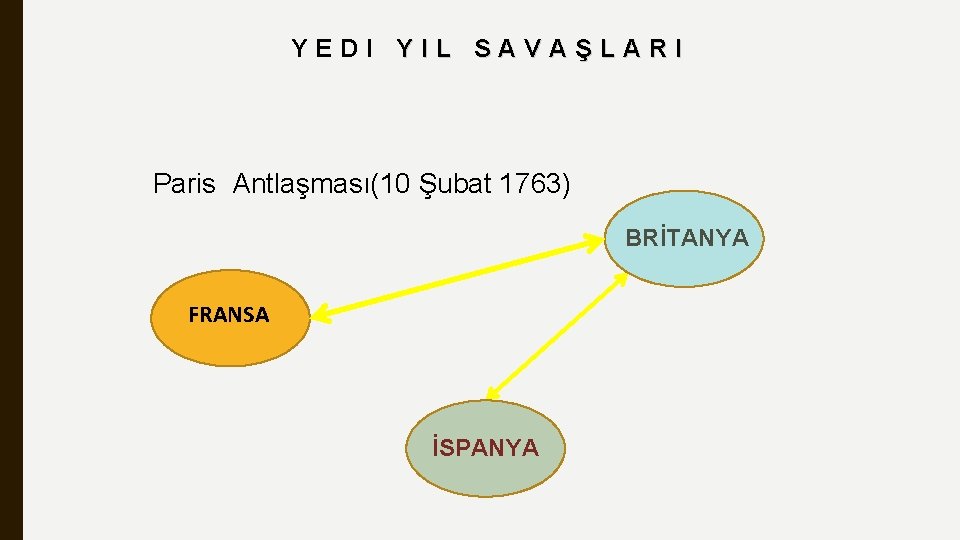 YEDI YIL SAVAŞLARI

Paris Antlaşması(10 Şubat 1763)

BRİTANYA

FRANSA

İSPANYA